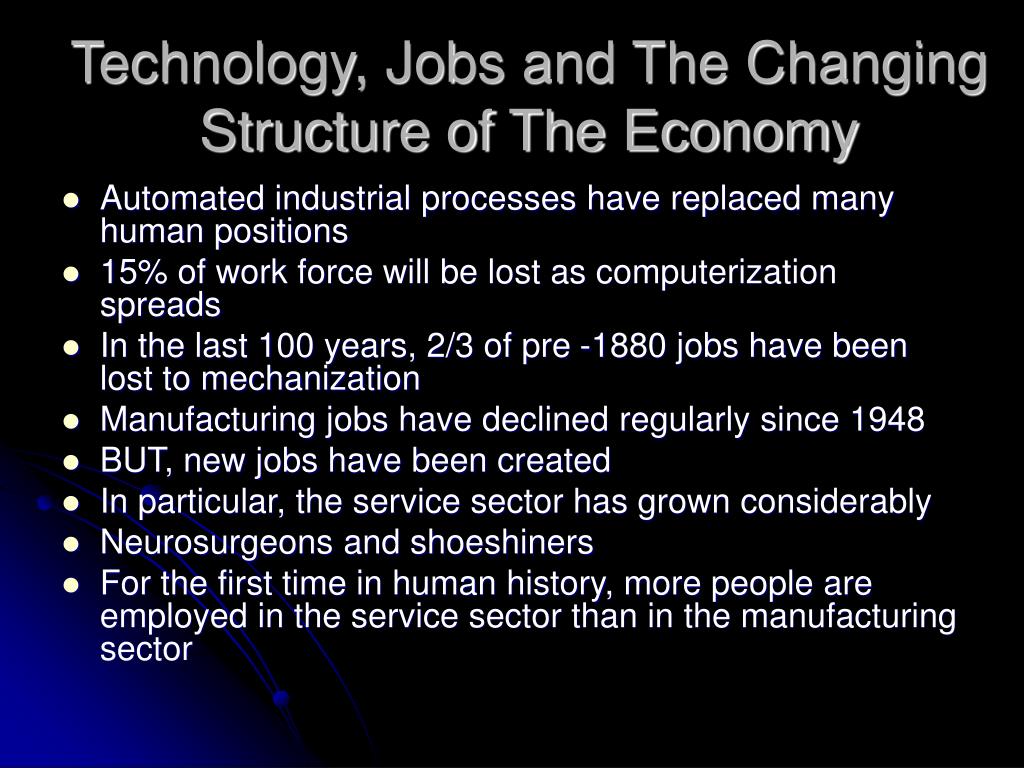 Technology, Jobs and The Changing Structure of The Economy

- Automated industrial processes have replaced many human positions
- 15% of work force will be lost as computerization spreads
- In the last 100 years, 2/3 of pre -1880 jobs have been lost to mechanization
- Manufacturing jobs have declined regularly since 1948
- BUT, new jobs have been created
- In particular, the service sector has grown considerably
- Neurosurgeons and shoeshiners
- For the first time in human history, more people are employed in the service sector than in the manufacturing sector